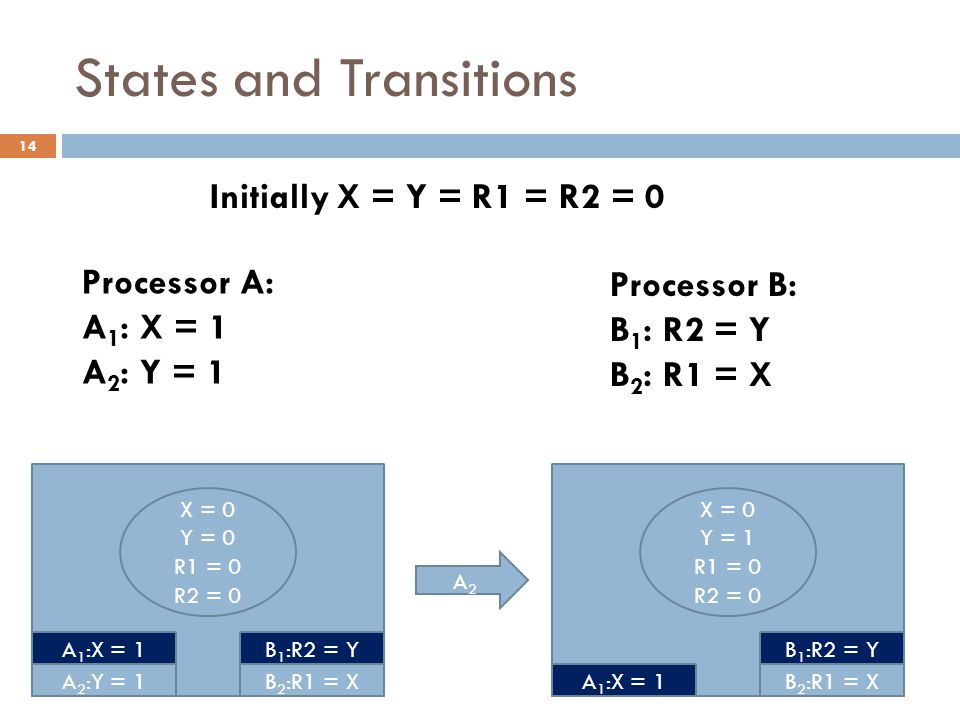 States and Transitions

14

Initially X = Y = R1 = R2 = 0

Processor A:
$A_1$: X = 1
$A_2$: Y = 1

Processor B:
$B_1$: R2 = Y
$B_2$: R1 = X

X = 0
Y = 0
R1 = 0
R2 = 0

$A_1$:X = 1
$A_2$:Y = 1
$B_1$:R2 = Y
$B_2$:R1 = X

$A_2$

X = 0
Y = 1
R1 = 0
R2 = 0

$A_1$:X = 1
$B_1$:R2 = Y
$B_2$:R1 = X